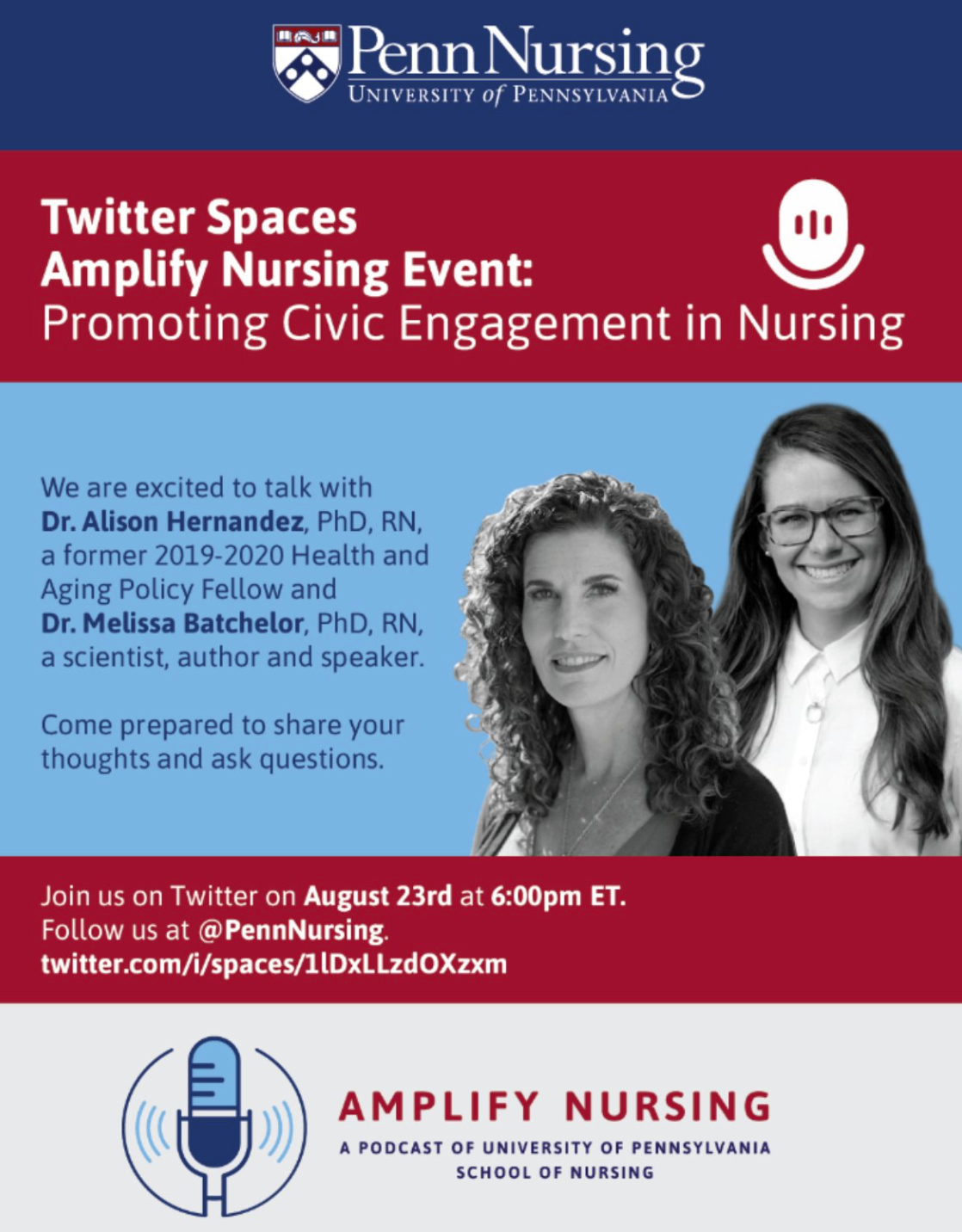 Penn Nursing
UNIVERSITY of PENNSYLVANIA

Twitter Spaces
Amplify Nursing Event:
Promoting Civic Engagement in Nursing

We are excited to talk with Dr. Alison Hernandez, PhD, RN, a former 2019-2020 Health and Aging Policy Fellow and Dr. Melissa Batchelor, PhD, RN, a scientist, author and speaker.

Come prepared to share your thoughts and ask questions.

Join us on Twitter on August 23rd at 6:00pm ET.
Follow us at @PennNursing.
twitter.com/i/spaces/1lDxLLzdOXzxm

AMPLIFY NURSING
A PODCAST OF UNIVERSITY OF PENNSYLVANIA
SCHOOL OF NURSING